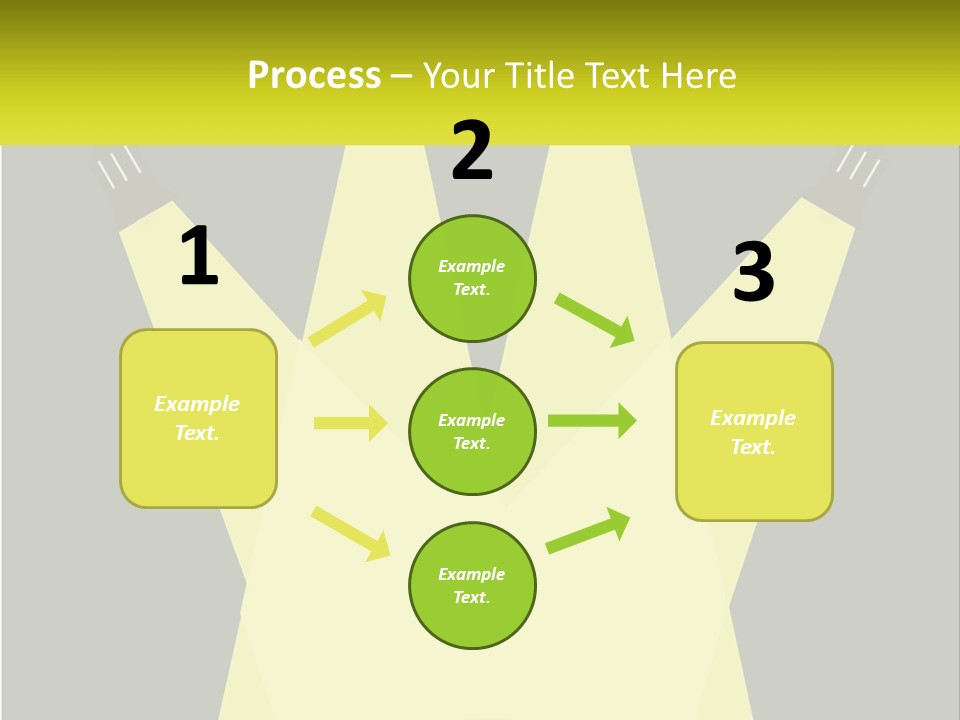 Process – Your Title Text Here

1

Example Text.

2

Example Text.

Example Text.

Example Text.

3

Example Text.